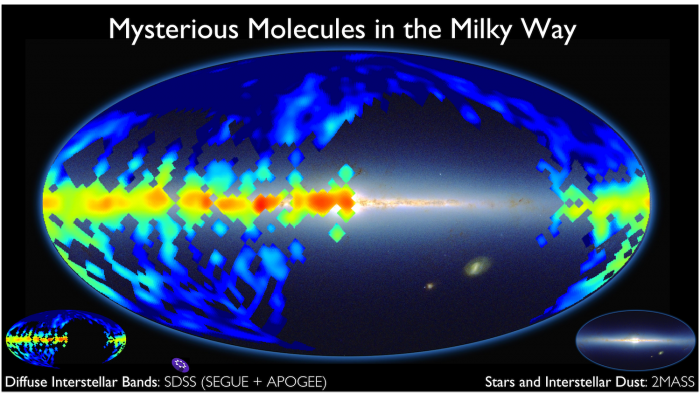 Mysterious Molecules in the Milky Way

Diffuse Interstellar Bands: SDSS (SEGUE + APOGEE)

Stars and Interstellar Dust: 2MASS